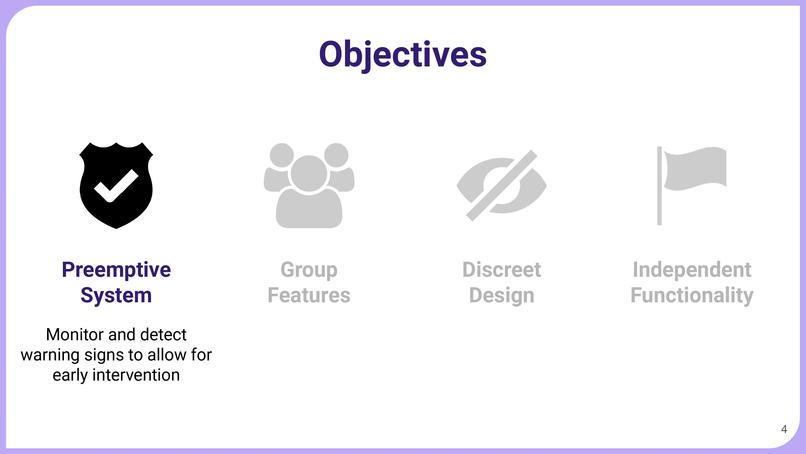 Objectives

Preemptive System

Monitor and detect warning signs to allow for early intervention

Group Features

Discreet Design

Independent Functionality

4